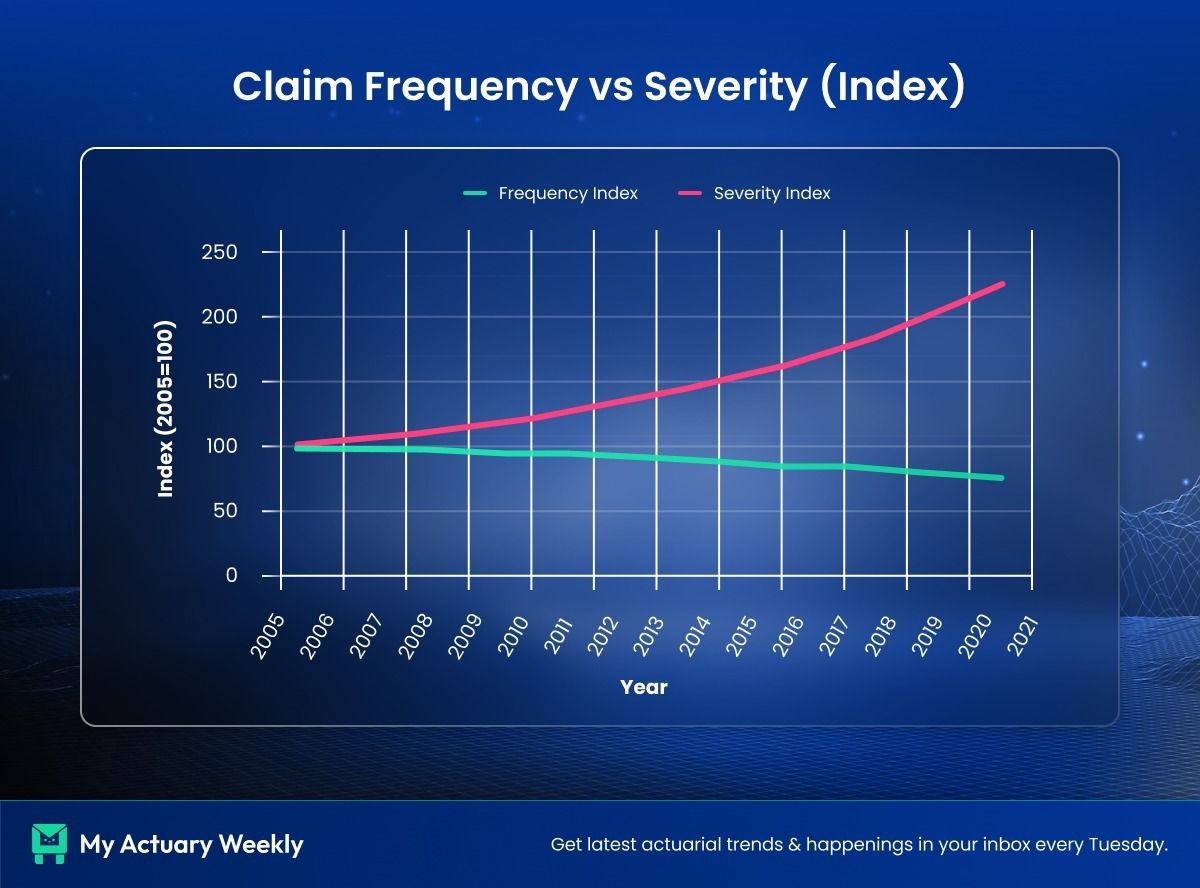 Claim Frequency vs Severity (Index)

Frequency Index
Severity Index

Index (2005=100)

250
200
150
100
50
0

2005
2006
2007
2008
2009
2010
2011
2012
2013
2014
2015
2016
2017
2018
2019
2020
2021

Year

My Actuary Weekly

Get latest actuarial trends & happenings in your inbox every Tuesday.